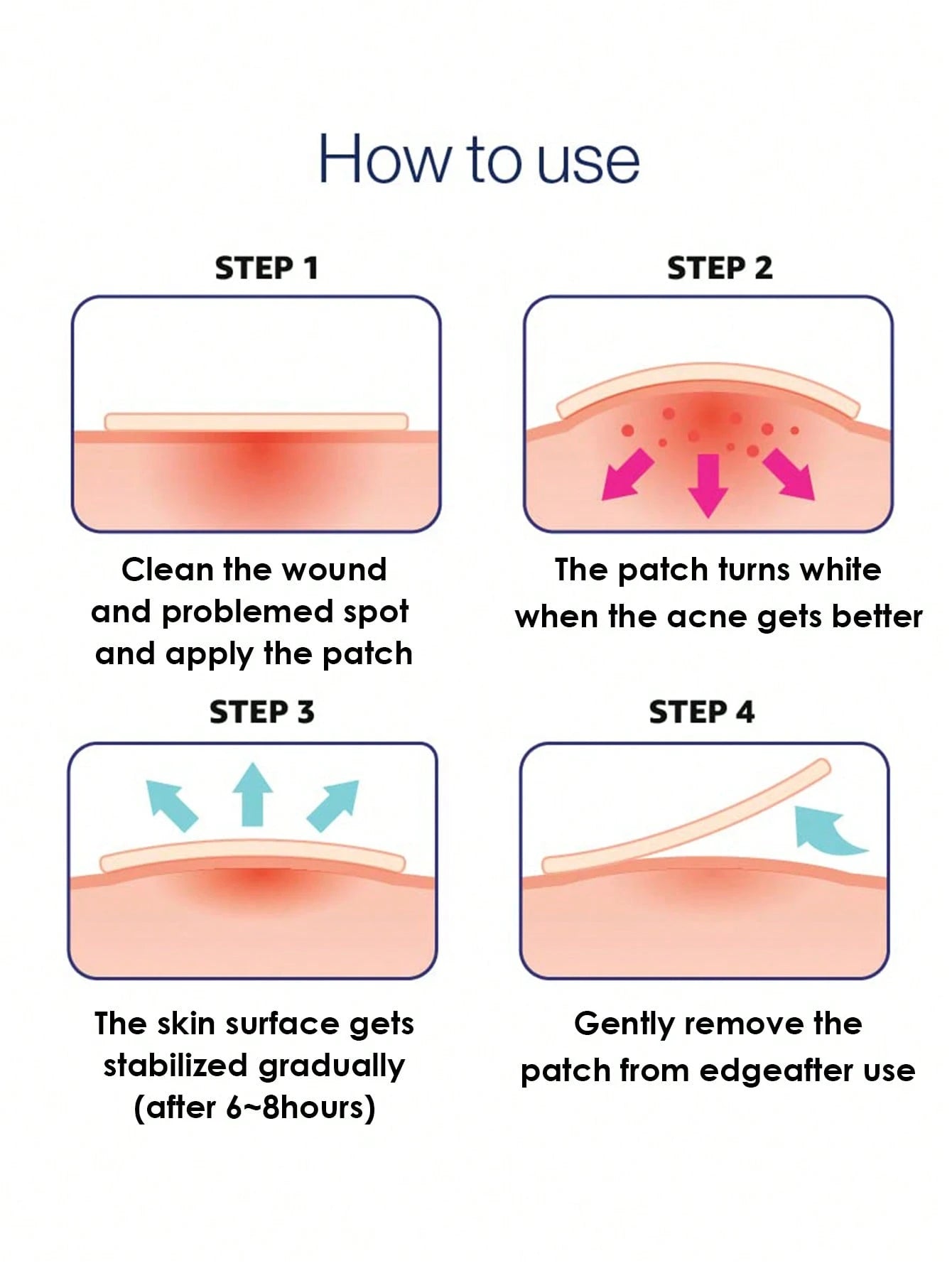 How to use

STEP 1

Clean the wound and problemed spot and apply the patch

STEP 2

The patch turns white when the acne gets better

STEP 3

The skin surface gets stabilized gradually (after 6~8hours)

STEP 4

Gently remove the patch from edgeafter use